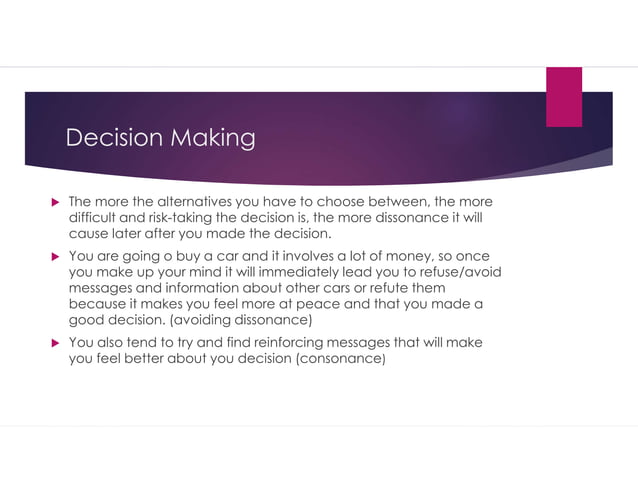 Decision Making

▶ The more the alternatives you have to choose between, the more difficult and risk-taking the decision is, the more dissonance it will cause later after you made the decision.

▶ You are going o buy a car and it involves a lot of money, so once you make up your mind it will immediately lead you to refuse/avoid messages and information about other cars or refute them because it makes you feel more at peace and that you made a good decision. (avoiding dissonance)

▶ You also tend to try and find reinforcing messages that will make you feel better about you decision (consonance)